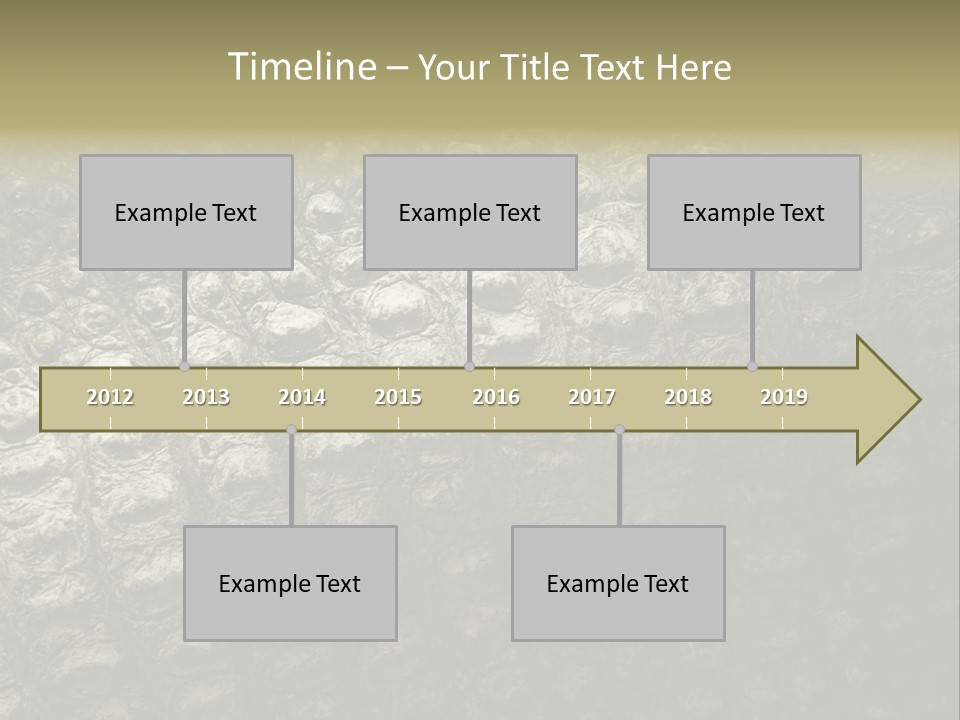 Timeline – Your Title Text Here

Example Text

Example Text

Example Text

2012 2013 2014 2015 2016 2017 2018 2019

Example Text

Example Text